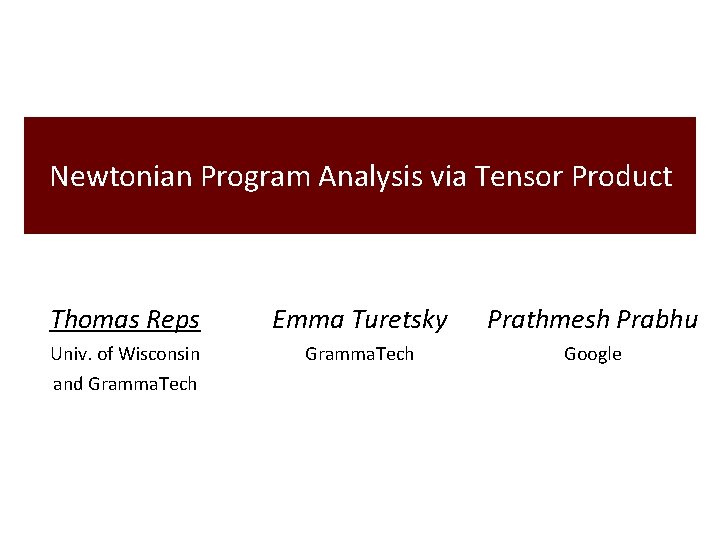 Newtonian Program Analysis via Tensor Product

Thomas Reps
Univ. of Wisconsin
and GrammaTech

Emma Turetsky
GrammaTech

Prathmesh Prabhu
Google